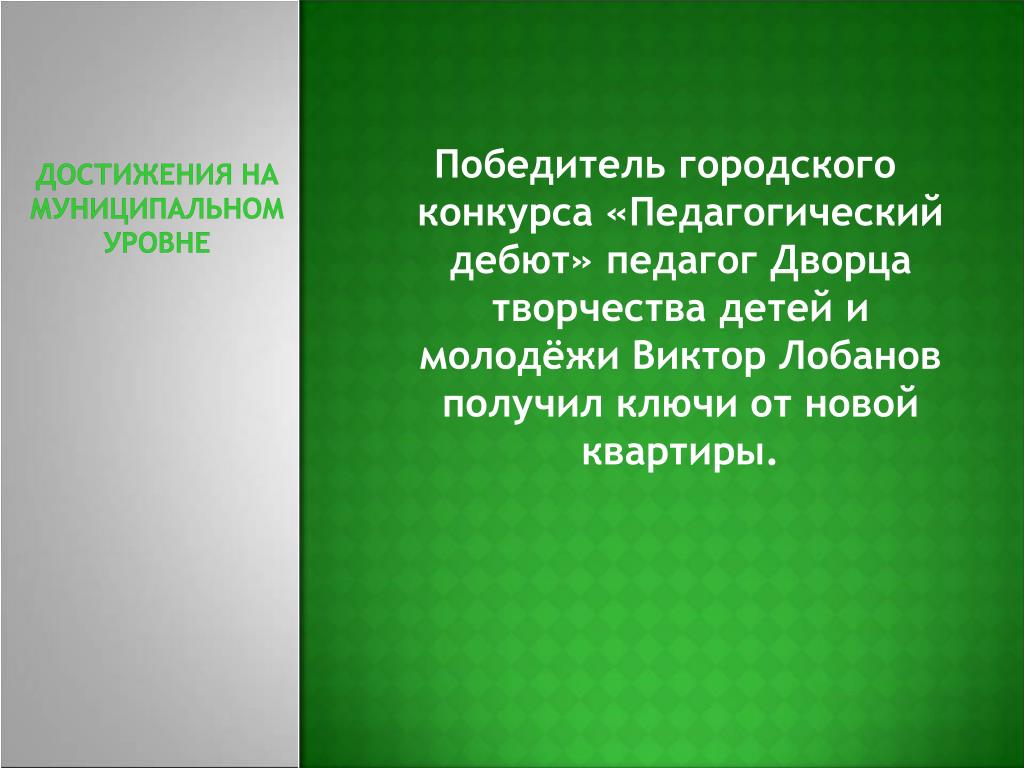 ДОСТИЖЕНИЯ НА МУНИЦИПАЛЬНОМ УРОВНЕ

Победитель городского конкурса «Педагогический дебют» педагог Дворца творчества детей и молодёжи Виктор Лобанов получил ключи от новой квартиры.